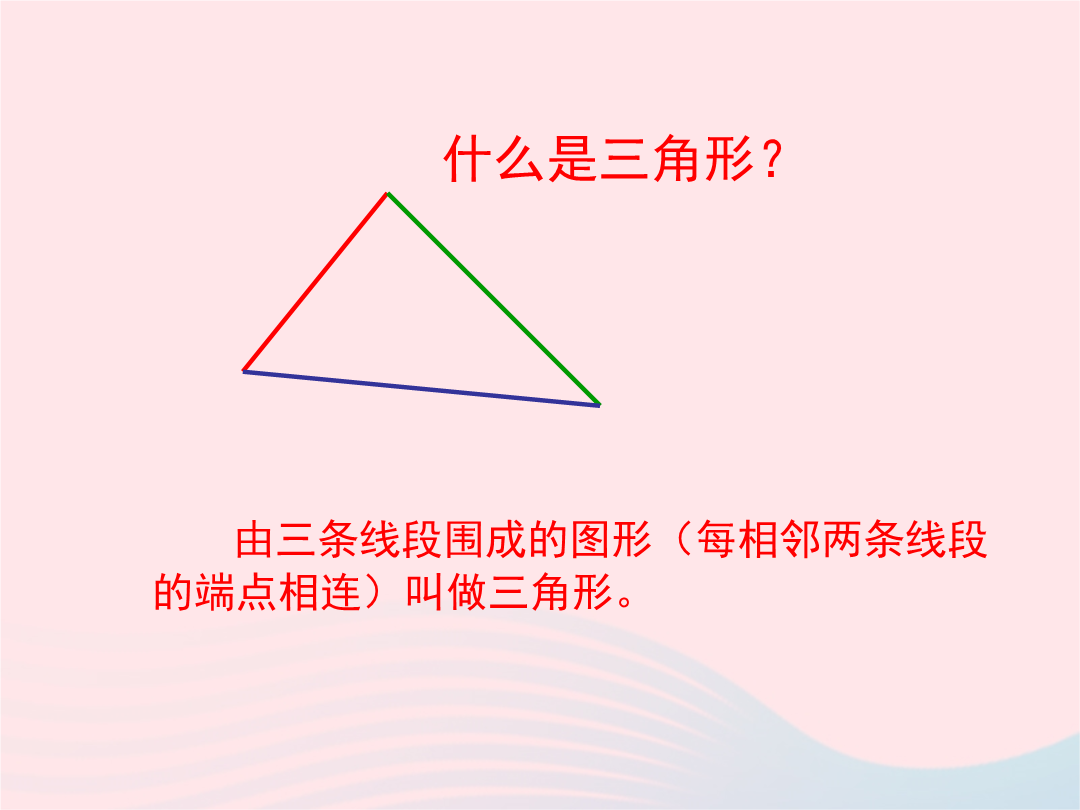 什么是三角形？

由三条线段围成的图形（每相邻两条线段的端点相连）叫做三角形。